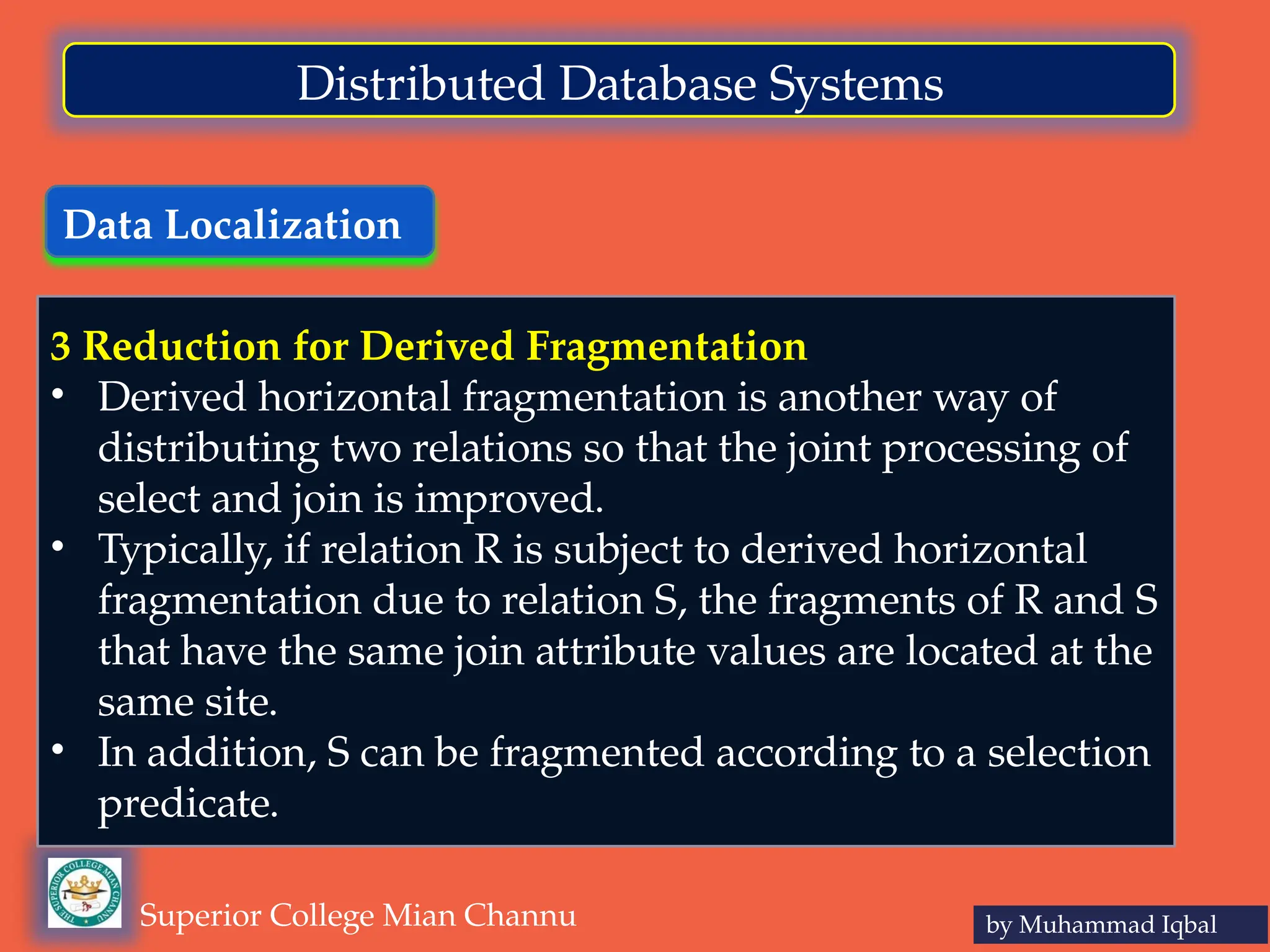 Distributed Database Systems

Data Localization

3 Reduction for Derived Fragmentation

• Derived horizontal fragmentation is another way of distributing two relations so that the joint processing of select and join is improved.

• Typically, if relation R is subject to derived horizontal fragmentation due to relation S, the fragments of R and S that have the same join attribute values are located at the same site.

• In addition, S can be fragmented according to a selection predicate.

THE SUPERIOR COLLEGE MIAN CHANNU

Superior College Mian Channu

by Muhammad Iqbal